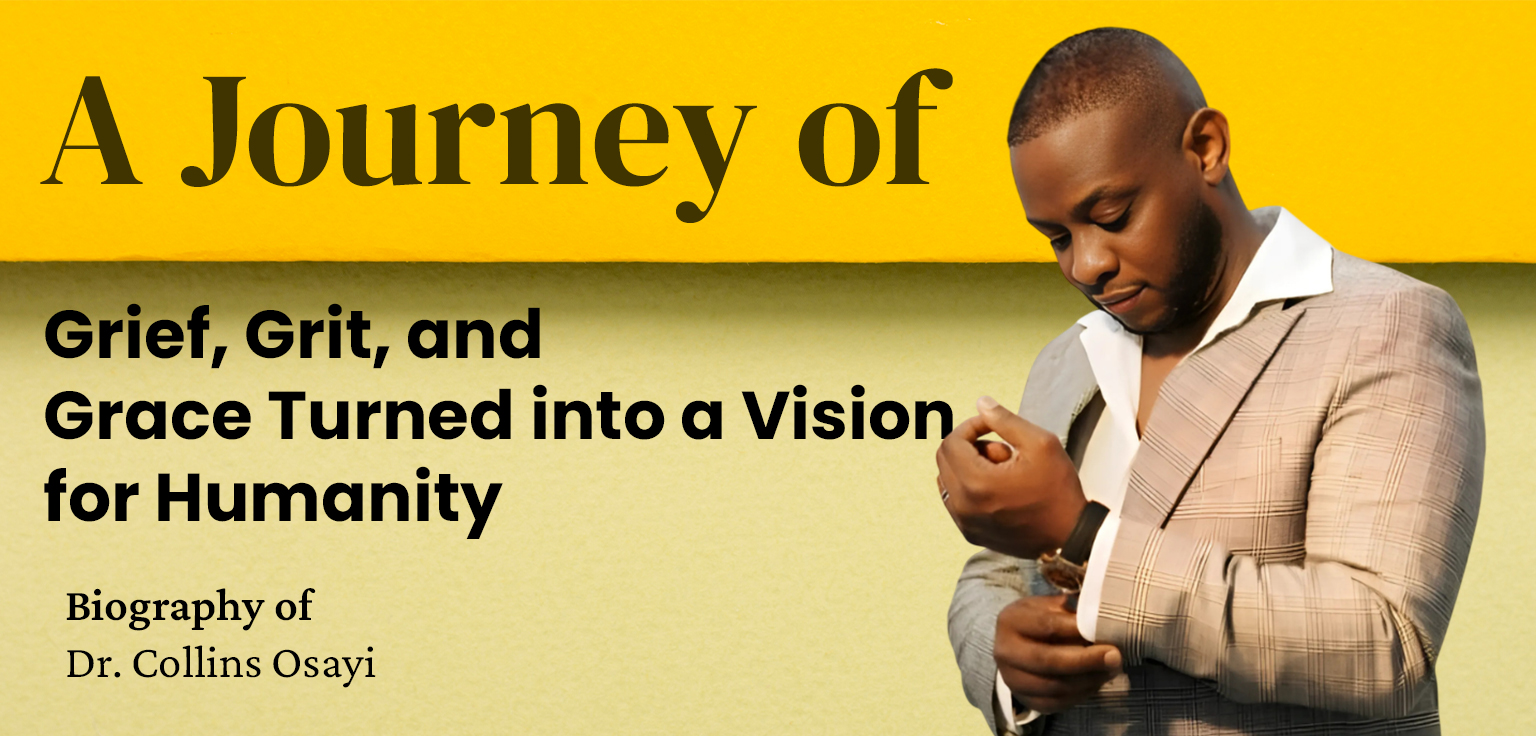 A Journey of

Grief, Grit, and Grace Turned into a Vision for Humanity

Biography of
Dr. Collins Osayi